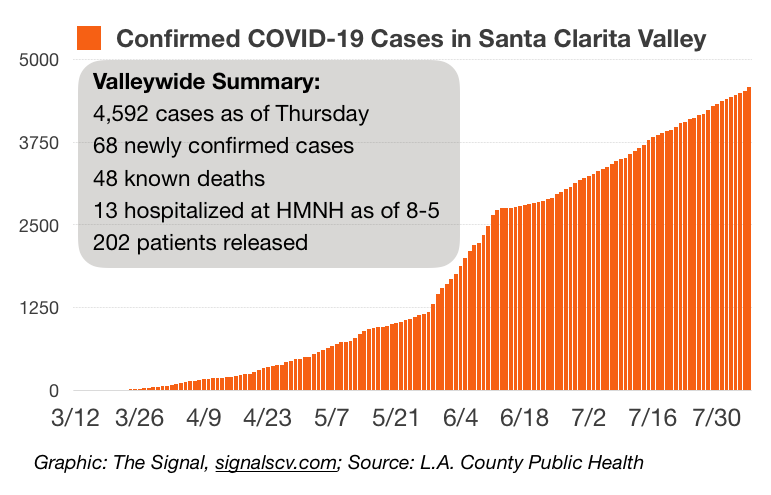 Confirmed COVID-19 Cases in Santa Clarita Valley

Valleywide Summary:
4,592 cases as of Thursday
68 newly confirmed cases
48 known deaths
13 hospitalized at HMNH as of 8-5
202 patients released

5000
3750
2500
1250
0

3/12 3/26 4/9 4/23 5/7 5/21 6/4 6/18 7/2 7/16 7/30

Graphic: The Signal, signalscv.com; Source: L.A. County Public Health